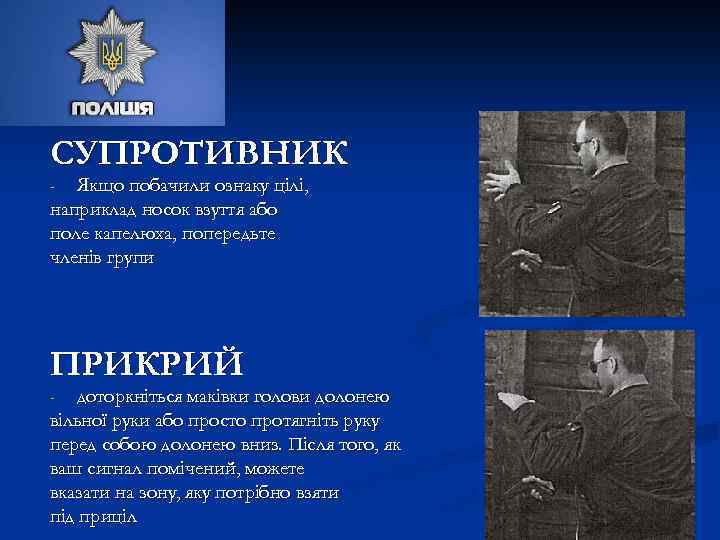 ПОЛІЦІЯ

СУПРОТИВНИК

- Якщо побачили ознаку цілі, наприклад носок взуття або поле капелюха, попередьте членів групи

ПРИКРИЙ

- доторкніться маківки голови долонею вільної руки або просто протягніть руку перед собою долонею вниз. Після того, як ваш сигнал помічений, можете вказати на зону, яку потрібно взяти під приціл